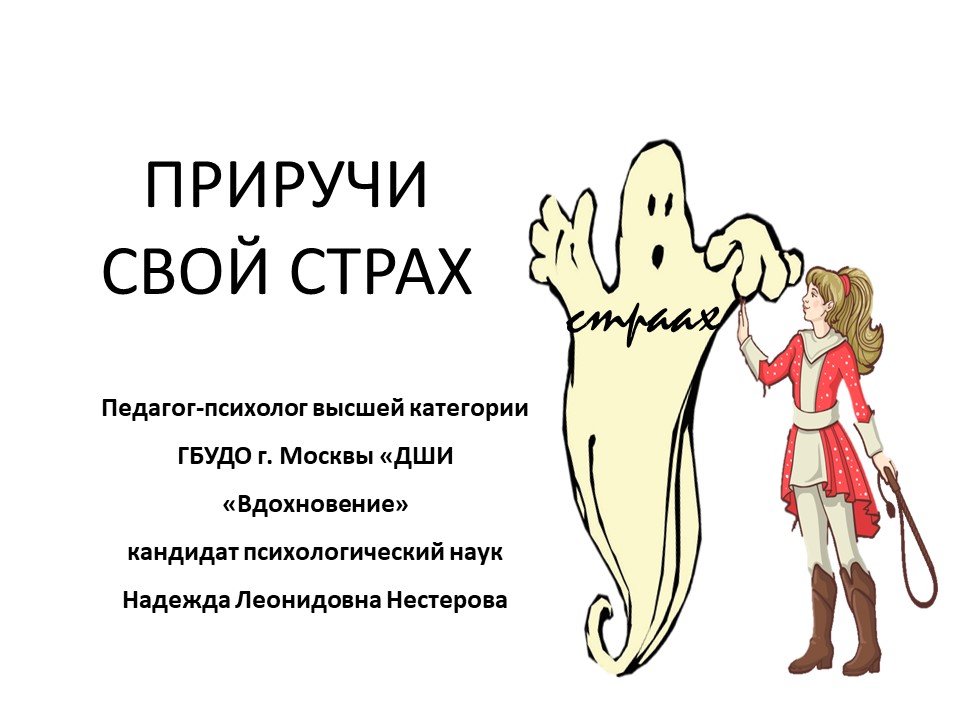 ПРИРУЧИ СВОЙ СТРАХ

страах

Педагог-психолог высшей категории

ГБУДО г. Москвы «ДШИ

«Вдохновение»

кандидат психологический наук

Надежда Леонидовна Нестерова